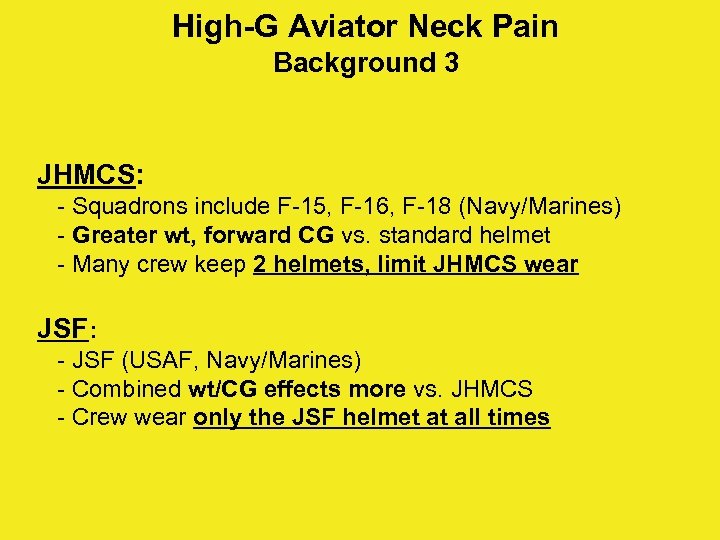 High-G Aviator Neck Pain
Background 3

JHMCS:
- Squadrons include F-15, F-16, F-18 (Navy/Marines)
- Greater wt, forward CG vs. standard helmet
- Many crew keep 2 helmets, limit JHMCS wear

JSF:
- JSF (USAF, Navy/Marines)
- Combined wt/CG effects more vs. JHMCS
- Crew wear only the JSF helmet at all times